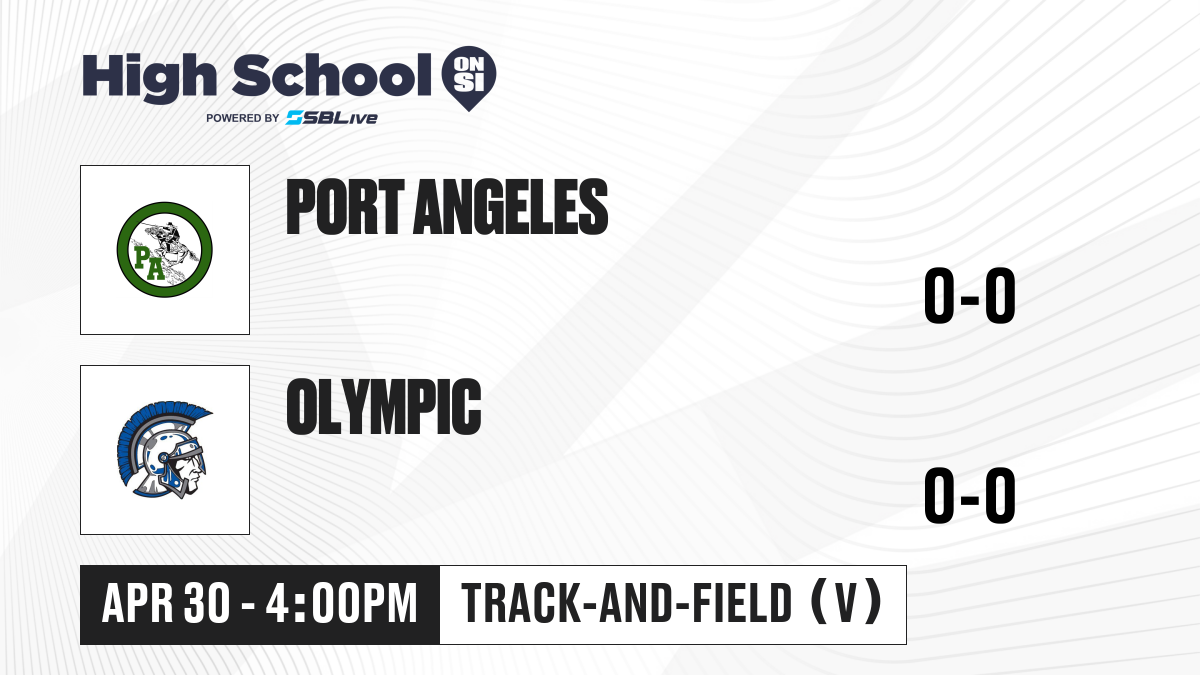 High School ON SI
POWERED BY SBLive

PA

PORT ANGELES

0-0

OLYMPIC

0-0

APR 30 - 4:00PM

TRACK-AND-FIELD (V)